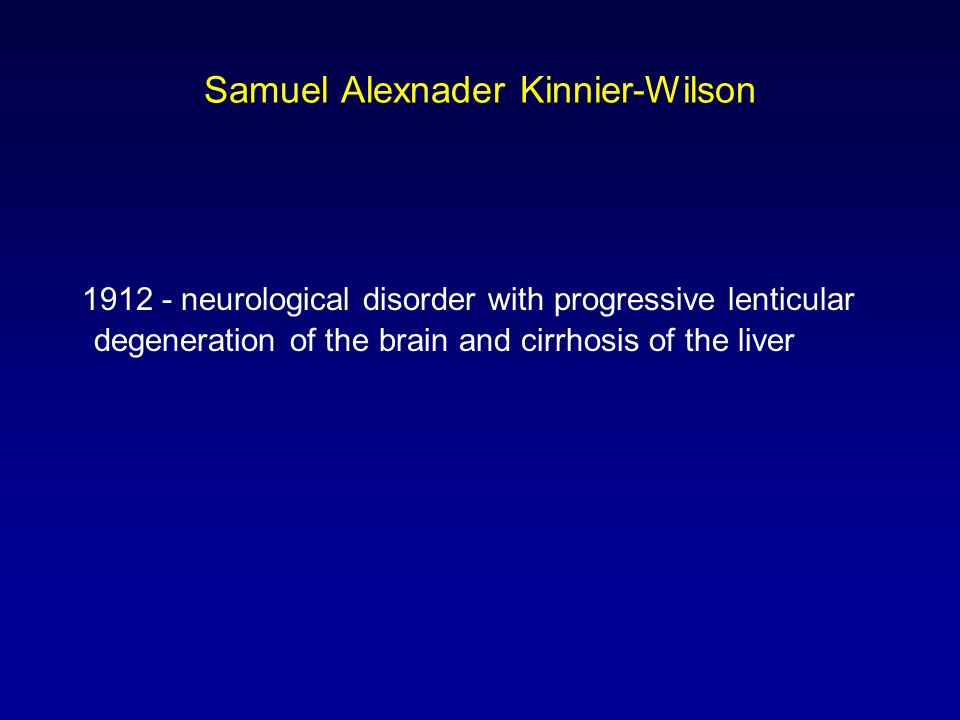 Samuel Alexnader Kinnier-Wilson

1912 - neurological disorder with progressive lenticular degeneration of the brain and cirrhosis of the liver